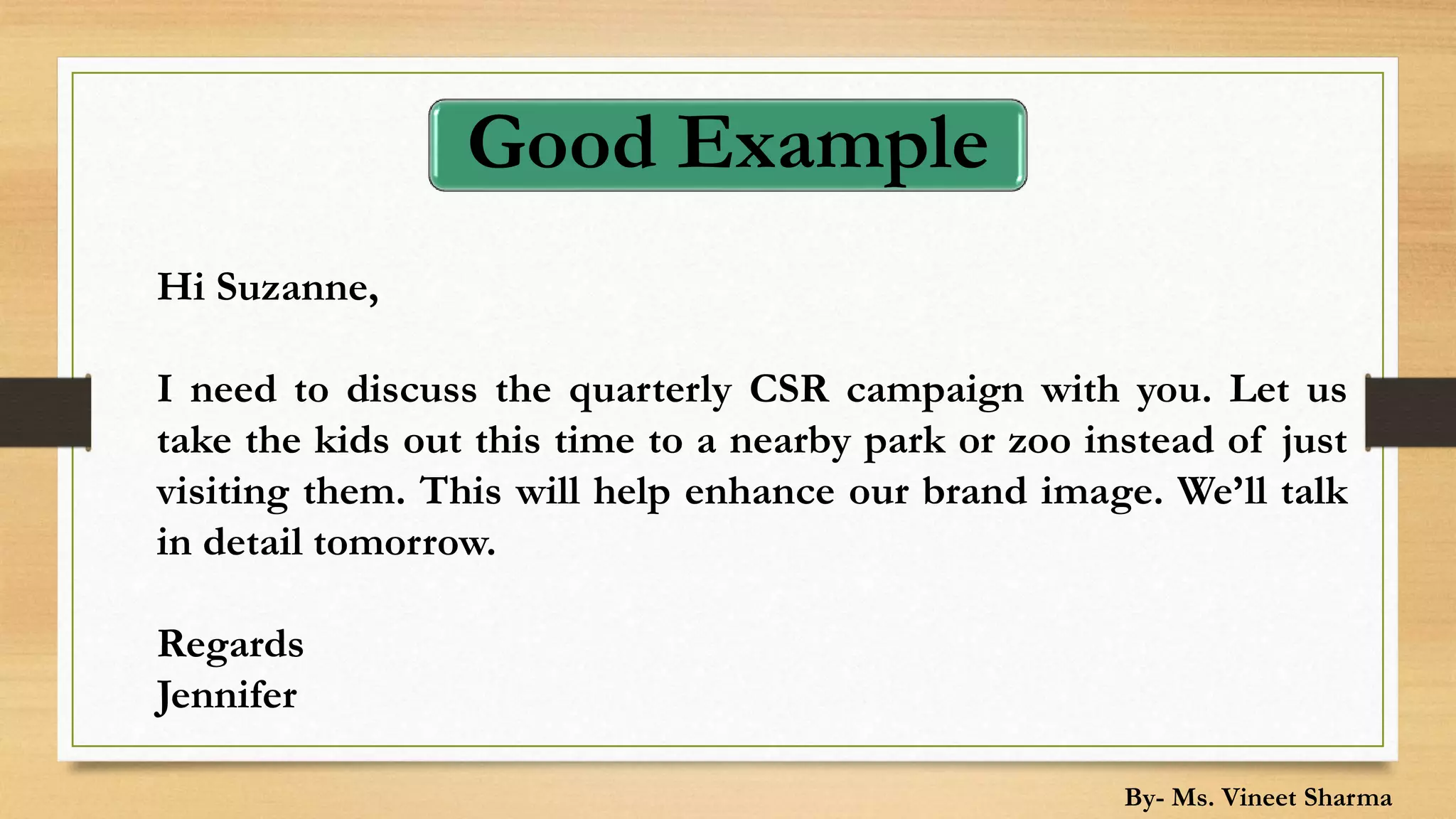 Good Example

Hi Suzanne,

I need to discuss the quarterly CSR campaign with you. Let us take the kids out this time to a nearby park or zoo instead of just visiting them. This will help enhance our brand image. We'll talk in detail tomorrow.

Regards
Jennifer

By- Ms. Vineet Sharma